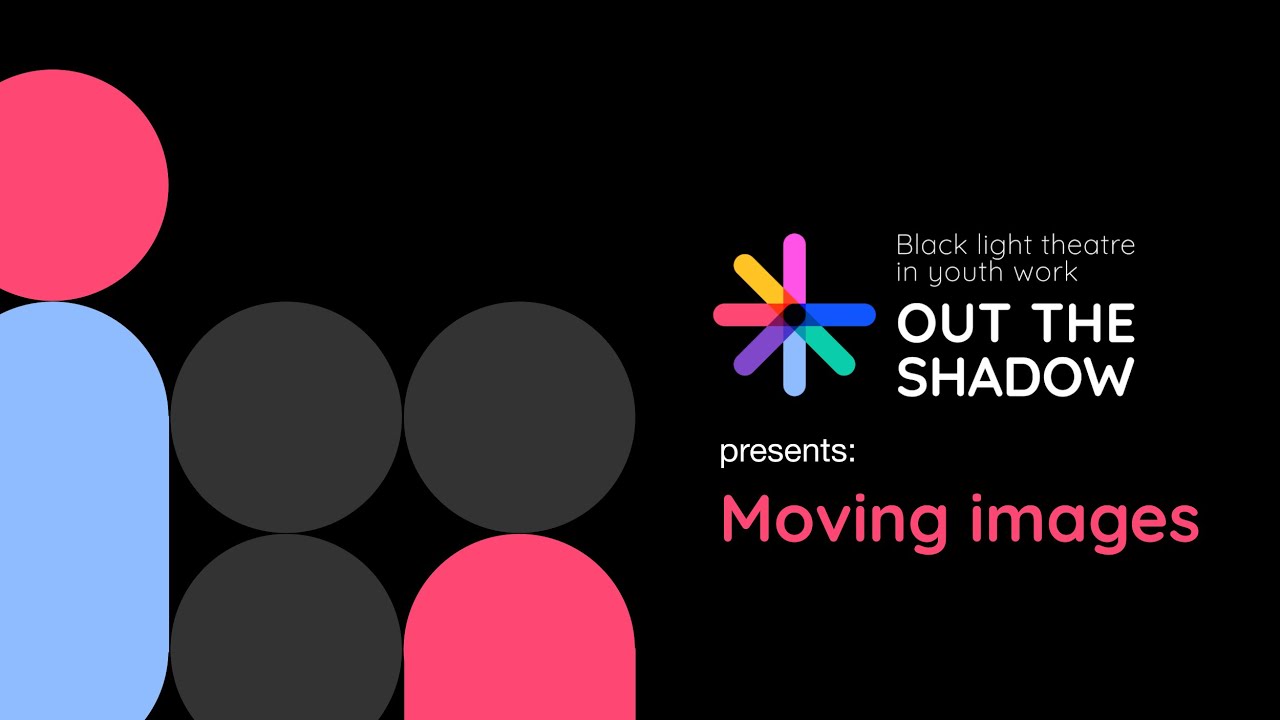 Black light theatre in youth work
OUT THE SHADOW

presents:

Moving images